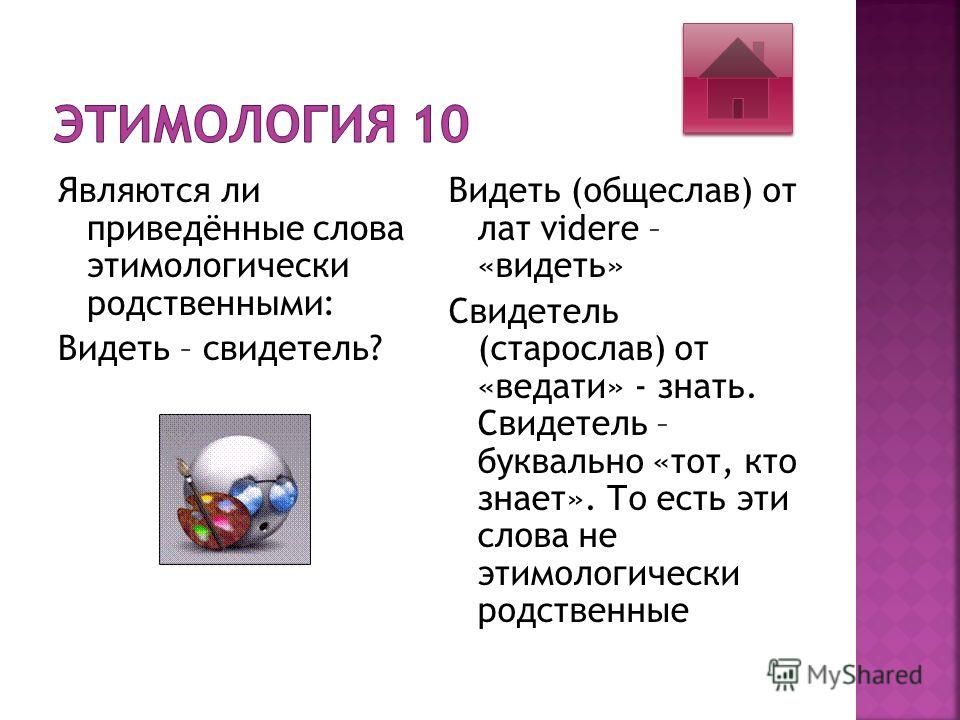 ЭТИМОЛОГИЯ 10

Являются ли приведённые слова этимологически родственными:

Видеть – свидетель?

Видеть (общеслав) от лат videre – «видеть»

Свидетель (старослав) от «ведати» - знать. Свидетель – буквально «тот, кто знает». То есть эти слова не этимологически родственные

MyShared